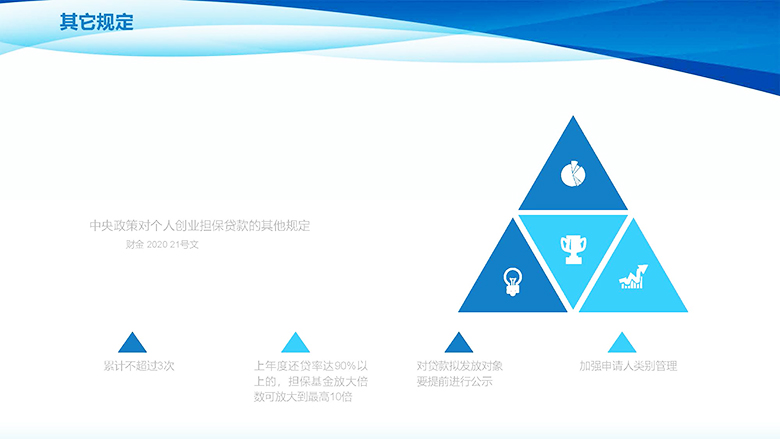 其它规定

中央政策对个人创业担保贷款的其他规定
财金 2020 21号文

累计不超过3次

上年度还贷率达90%以上的，担保基金放大倍数可放大到最高10倍

对贷款拟发放对象要提前进行公示

加强申请人类别管理